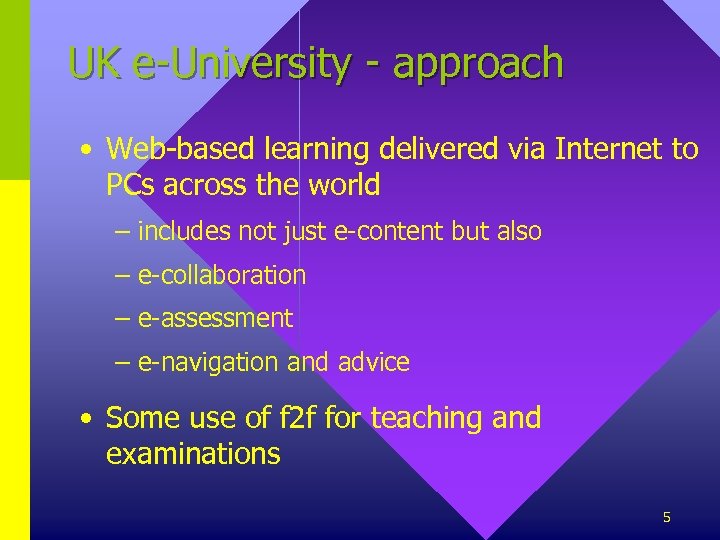 UK e-University - approach

• Web-based learning delivered via Internet to PCs across the world

– includes not just e-content but also

– e-collaboration

– e-assessment

– e-navigation and advice

• Some use of f2f for teaching and examinations

5